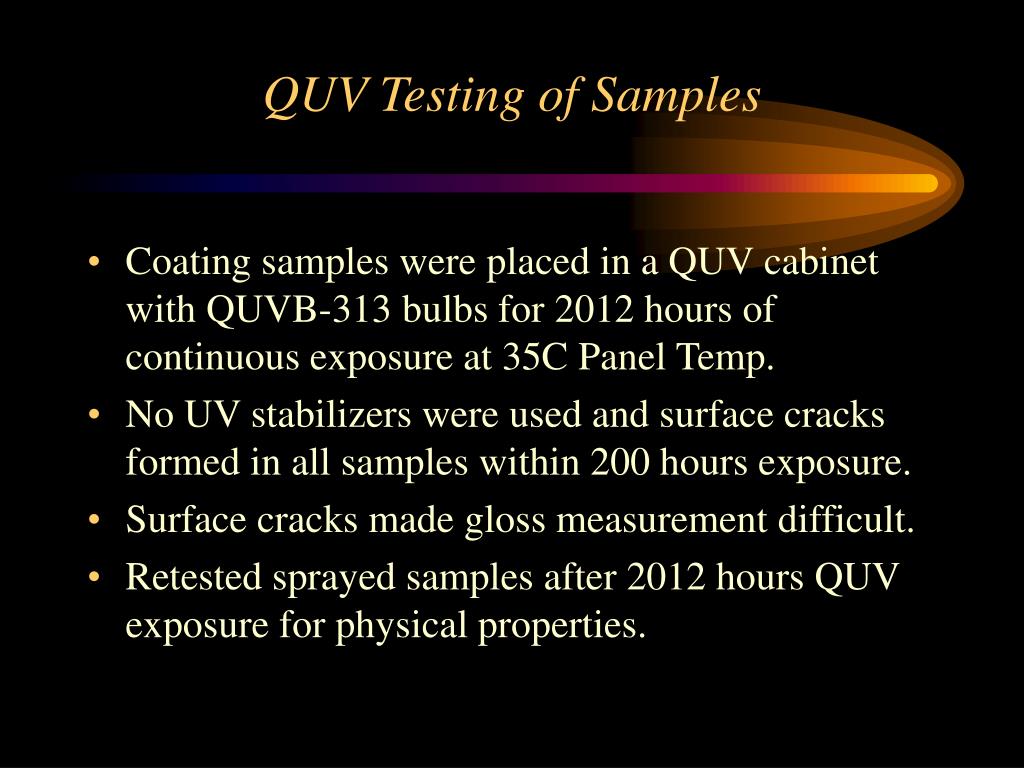 QUV Testing of Samples

• Coating samples were placed in a QUV cabinet with QUVB-313 bulbs for 2012 hours of continuous exposure at 35C Panel Temp.
• No UV stabilizers were used and surface cracks formed in all samples within 200 hours exposure.
• Surface cracks made gloss measurement difficult.
• Retested sprayed samples after 2012 hours QUV exposure for physical properties.